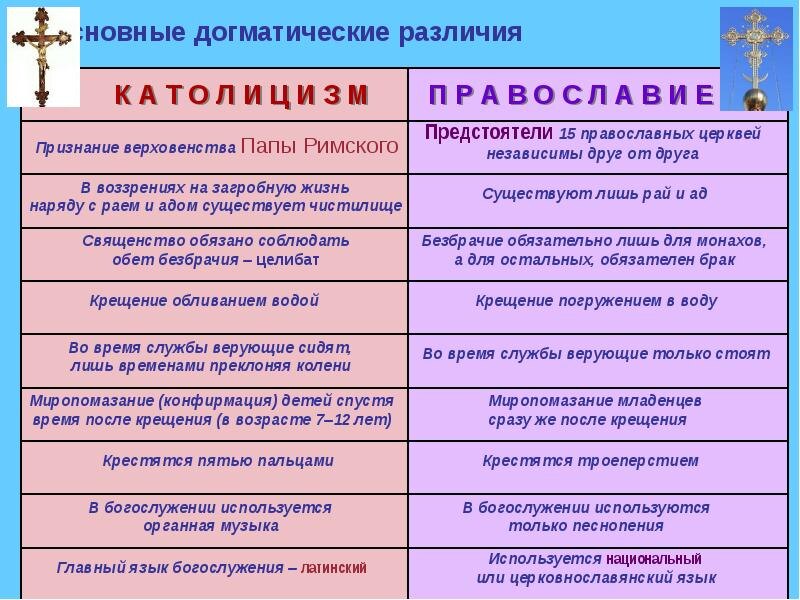 сновные догматические различия

| К А Т О Л И Ц И З М | П Р А В О С Л А В И Е |
|---|---|
| Признание верховенства Папы Римского | Предстоятели 15 православных церквей независимы друг от друга |
| В воззрениях на загробную жизнь наряду с раем и адом существует чистилище | Существуют лишь рай и ад |
| Священство обязано соблюдать обет безбрачия – целибат | Безбрачие обязательно лишь для монахов, а для остальных, обязателен брак |
| Крещение обливанием водой | Крещение погружением в воду |
| Во время службы верующие сидят, лишь временами преклоняя колени | Во время службы верующие только стоят |
| Миропомазание (конфирмация) детей спустя время после крещения (в возрасте 7–12 лет) | Миропомазание младенцев сразу же после крещения |
| Крестятся пятью пальцами | Крестятся троеперстием |
| В богослужении используется органная музыка | В богослужении используются только песнопения |
| Главный язык богослужения – латинский | Используется национальный или церковнославянский язык |